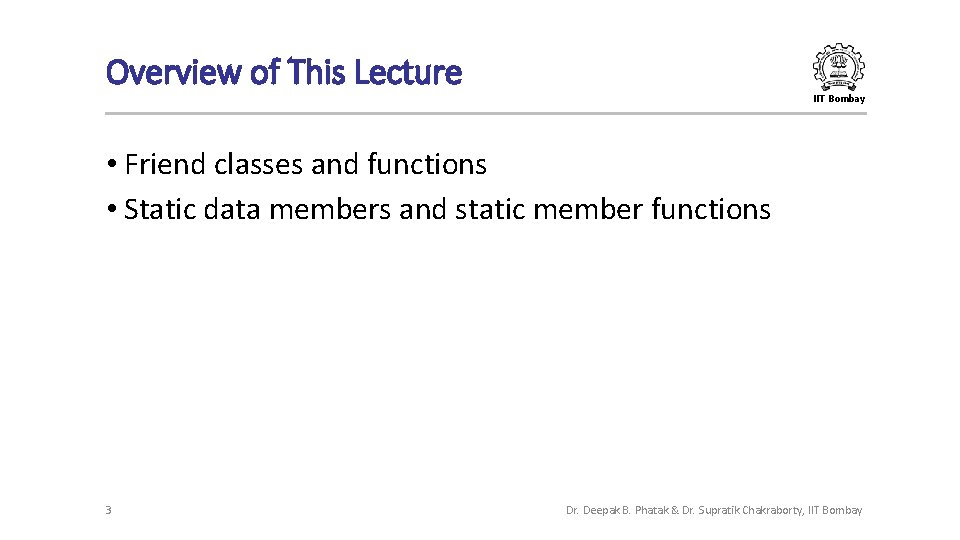 Overview of This Lecture

IIT Bombay

• Friend classes and functions
• Static data members and static member functions

3

Dr. Deepak B. Phatak & Dr. Supratik Chakraborty, IIT Bombay